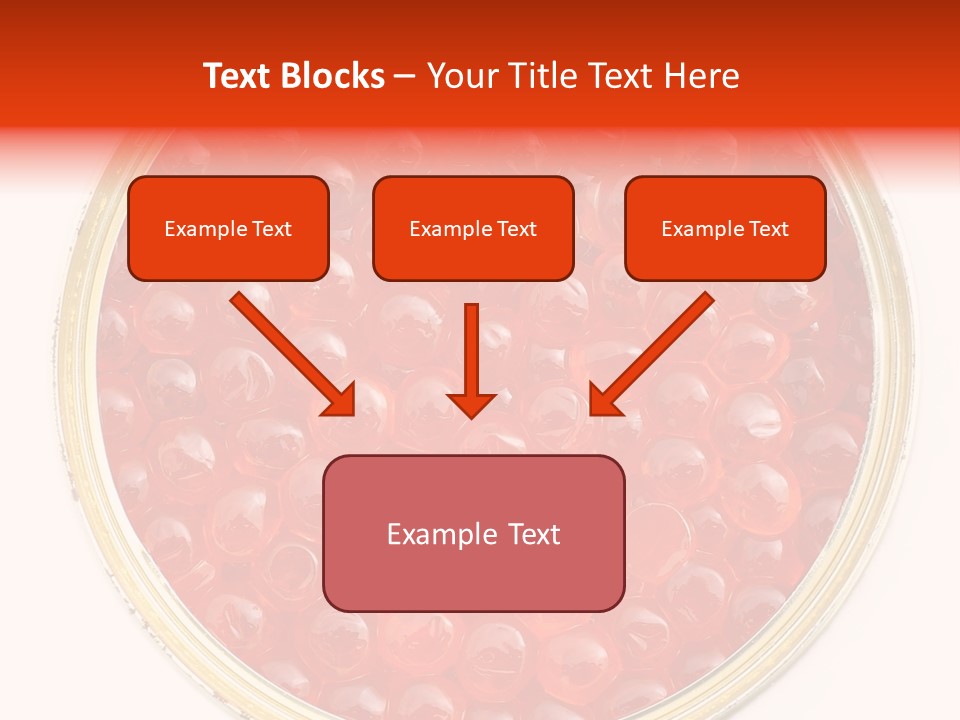 Text Blocks – Your Title Text Here

Example Text

Example Text

Example Text

Example Text